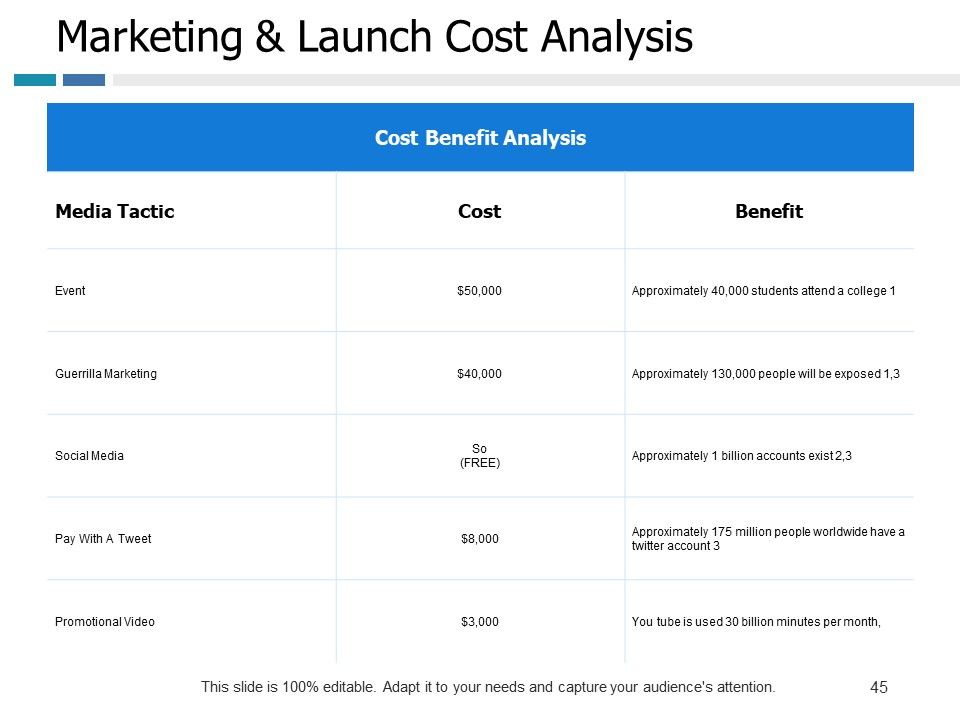 Marketing & Launch Cost Analysis

Cost Benefit Analysis

| Media Tactic | Cost | Benefit |
|---|---|---|
| Event | \$50,000 | Approximately 40,000 students attend a college 1 |
| Guerrilla Marketing | \$40,000 | Approximately 130,000 people will be exposed 1,3 |
| Social Media | So (FREE) | Approximately 1 billion accounts exist 2,3 |
| Pay With A Tweet | \$8,000 | Approximately 175 million people worldwide have a twitter account 3 |
| Promotional Video | \$3,000 | You tube is used 30 billion minutes per month, |

This slide is 100% editable. Adapt it to your needs and capture your audience's attention.

45